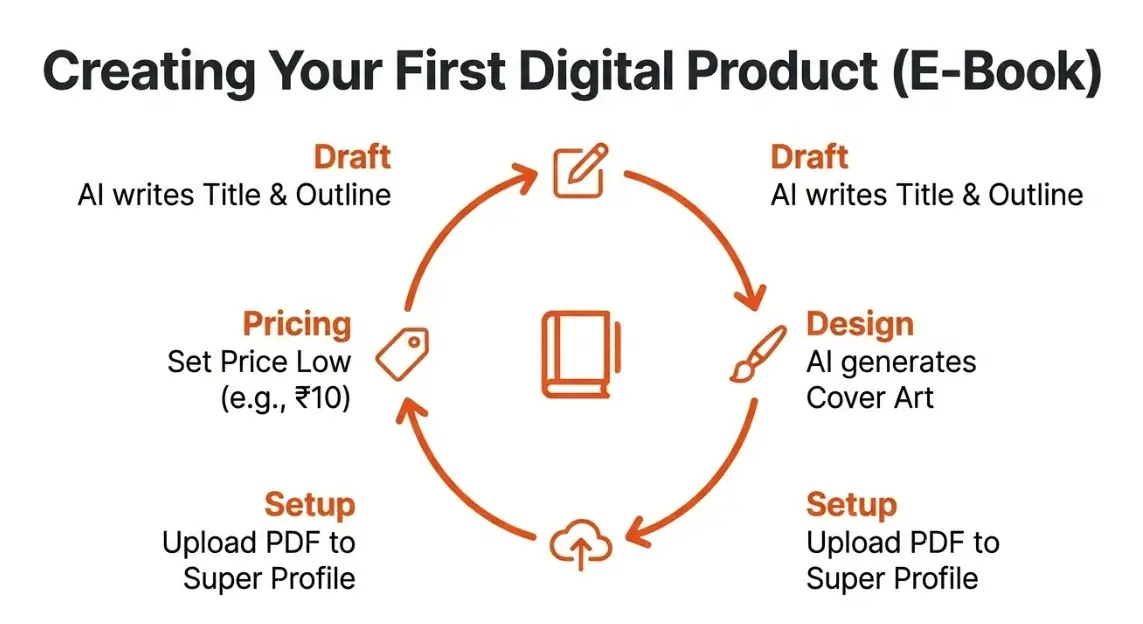 Creating Your First Digital Product (E-Book)

Draft
AI writes Title & Outline

Draft
AI writes Title & Outline

Pricing
Set Price Low
(e.g., ₹10)

Design
AI generates
Cover Art

Setup
Upload PDF to
Super Profile

Setup
Upload PDF to
Super Profile